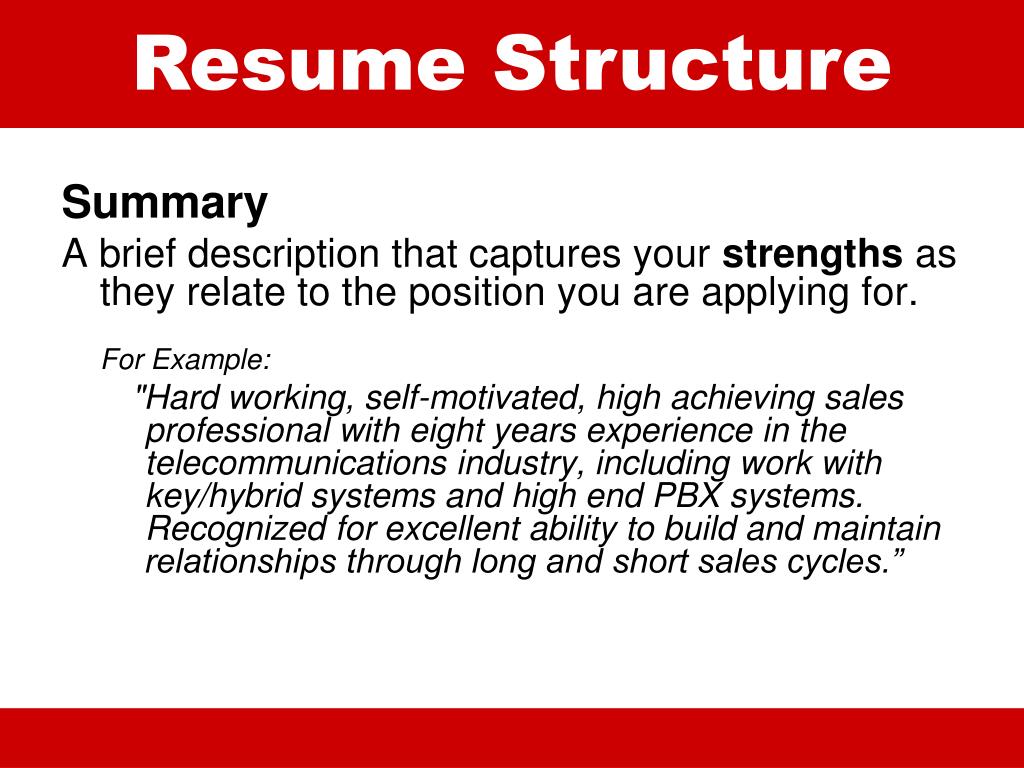 Resume Structure

Summary

A brief description that captures your strengths as they relate to the position you are applying for.

For Example:

"Hard working, self-motivated, high achieving sales professional with eight years experience in the telecommunications industry, including work with key/hybrid systems and high end PBX systems. Recognized for excellent ability to build and maintain relationships through long and short sales cycles.”